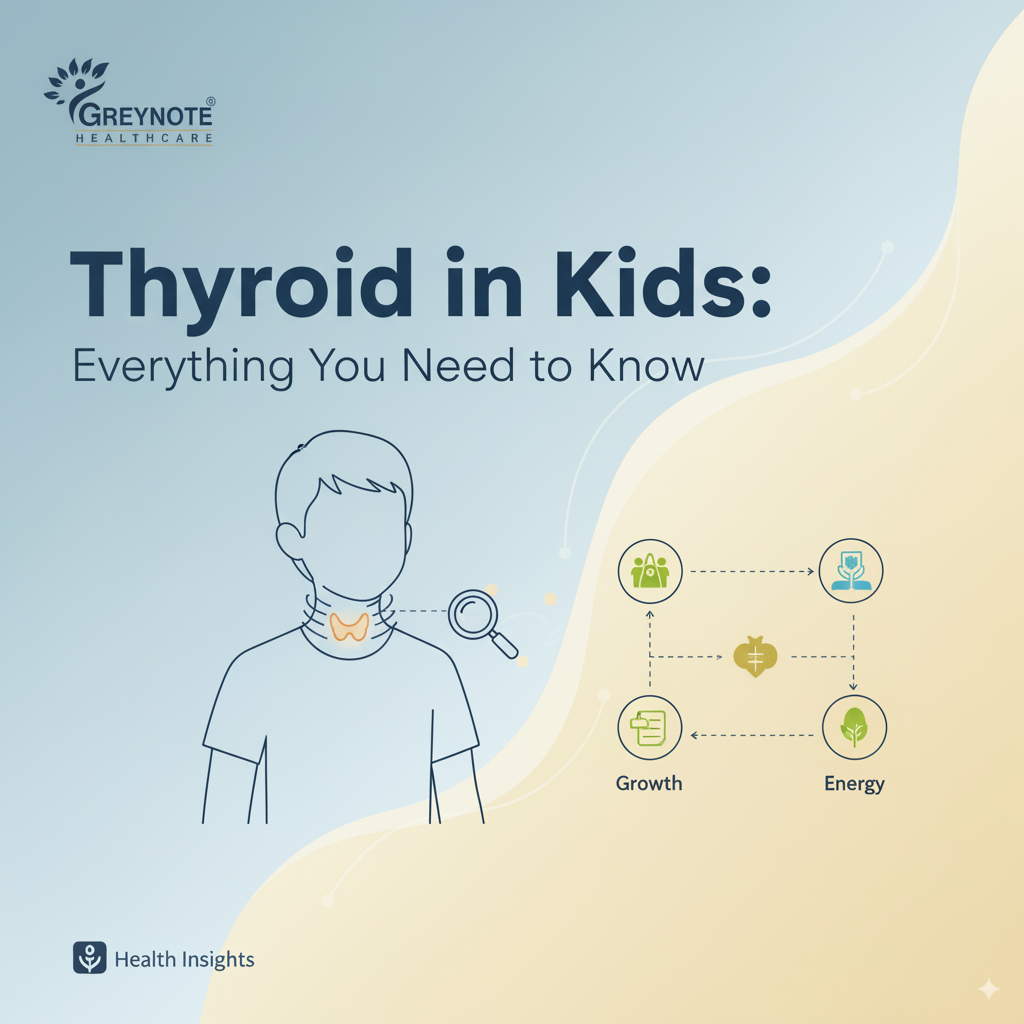 GREYNOTE®
HEALTHCARE

Thyroid in Kids:
Everything You Need to Know

Growth

Energy

Health Insights